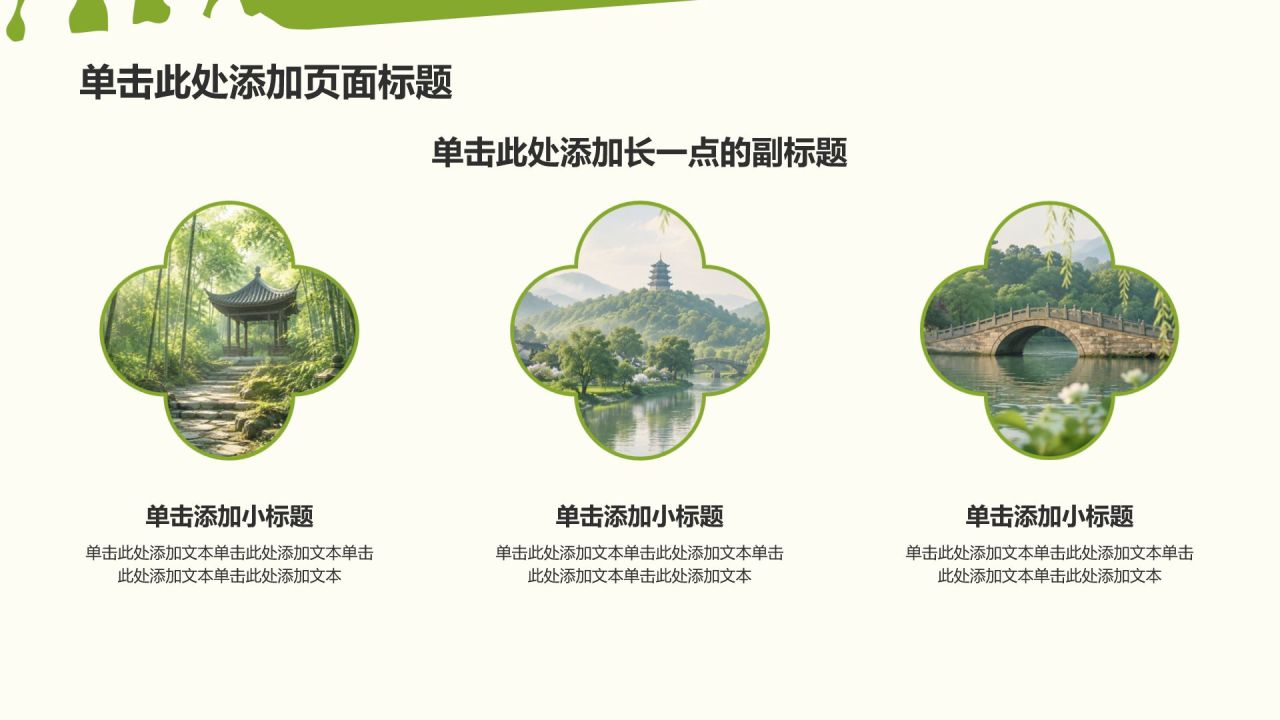 单击此处添加页面标题

单击此处添加长一点的副标题

单击添加小标题

单击此处添加文本单击此处添加文本单击此处添加文本单击此处添加文本

单击添加小标题

单击此处添加文本单击此处添加文本单击此处添加文本单击此处添加文本

单击添加小标题

单击此处添加文本单击此处添加文本单击此处添加文本单击此处添加文本